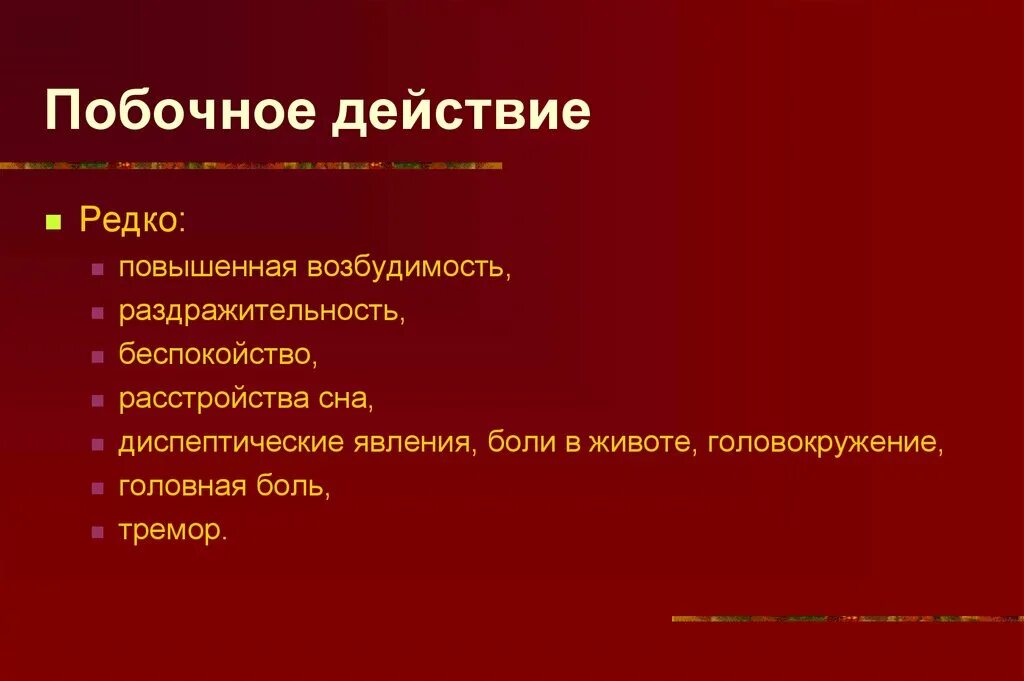 Побочное действие

- Редко:
  - повышенная возбудимость,
  - раздражительность,
  - беспокойство,
  - расстройства сна,
  - диспептические явления, боли в животе, головокружение,
  - головная боль,
  - тремор.